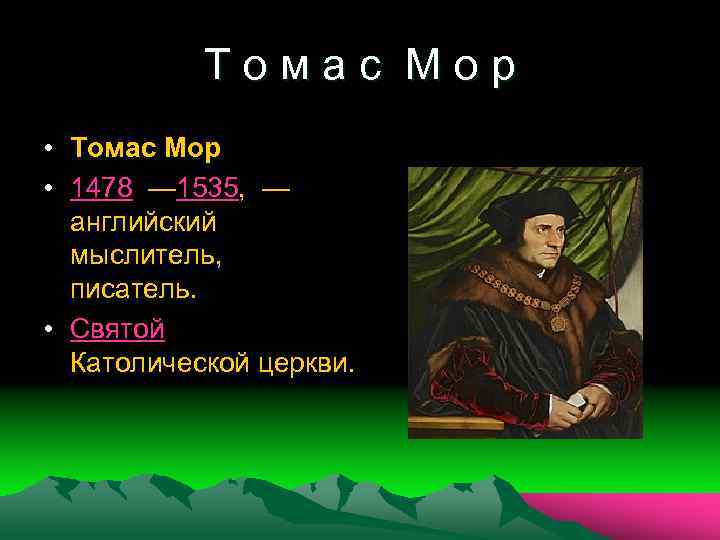 Томас Мор

• Томас Мор
• 1478 —1535, — английский мыслитель, писатель.
• Святой Католической церкви.